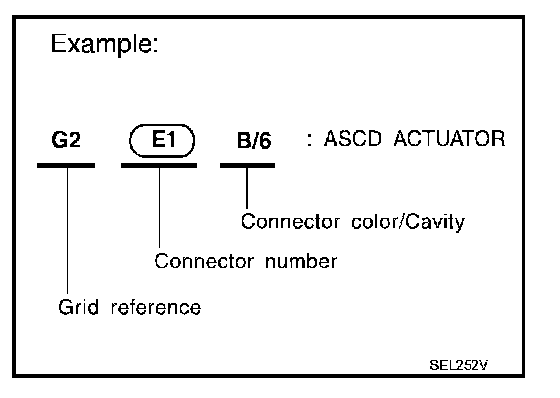 Example:

G2 E1 B/6 : ASCD ACTUATOR

Connector color/Cavity

Connector number

Grid reference

SEL252V